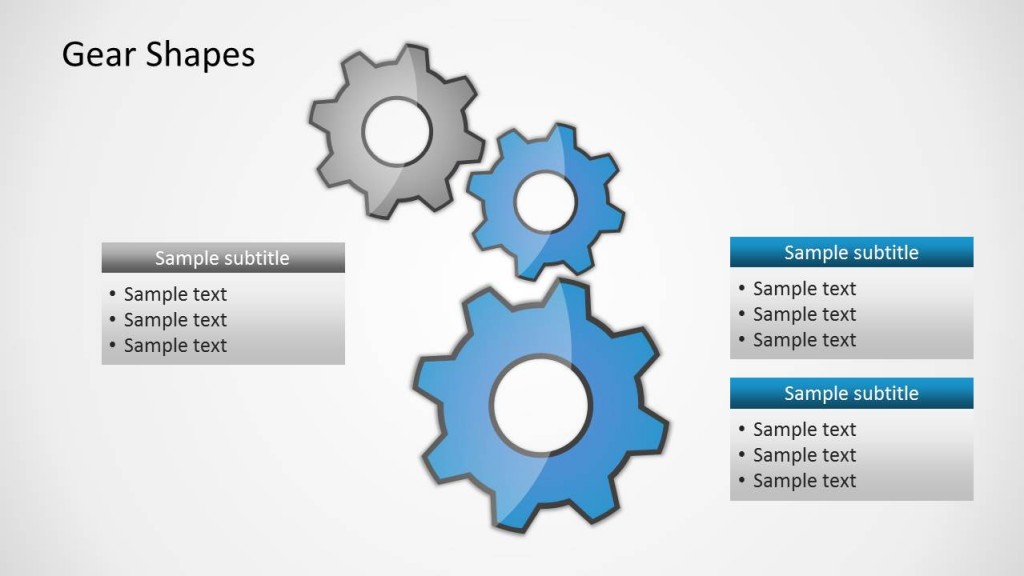 Gear Shapes

Sample subtitle
• Sample text
• Sample text
• Sample text

Sample subtitle
• Sample text
• Sample text
• Sample text

Sample subtitle
• Sample text
• Sample text
• Sample text